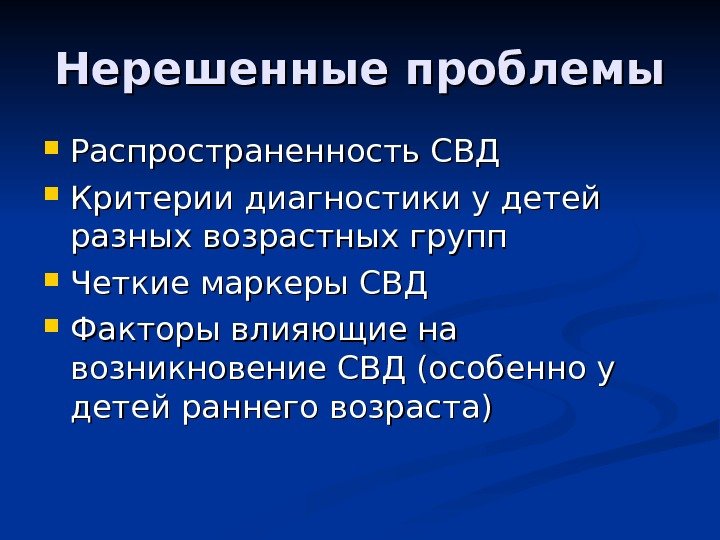 Нерешенные проблемы

- Распространенность СВД
- Критерии диагностики у детей разных возрастных групп
- Четкие маркеры СВД
- Факторы влияющие на возникновение СВД (особенно у детей раннего возраста)